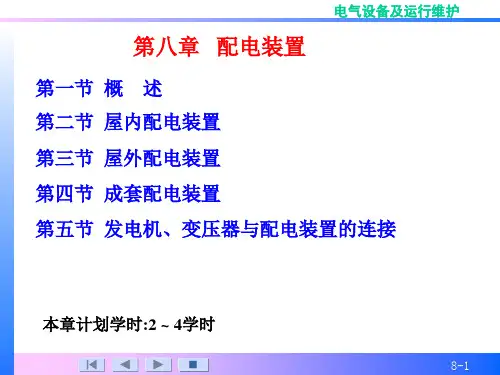 电气设备及运行维护

第八章　配电装置

第一节　概　述

第二节　屋内配电装置

第三节　屋外配电装置

第四节　成套配电装置

第五节　发电机、变压器与配电装置的连接

本章计划学时:2 ~ 4学时

8-1